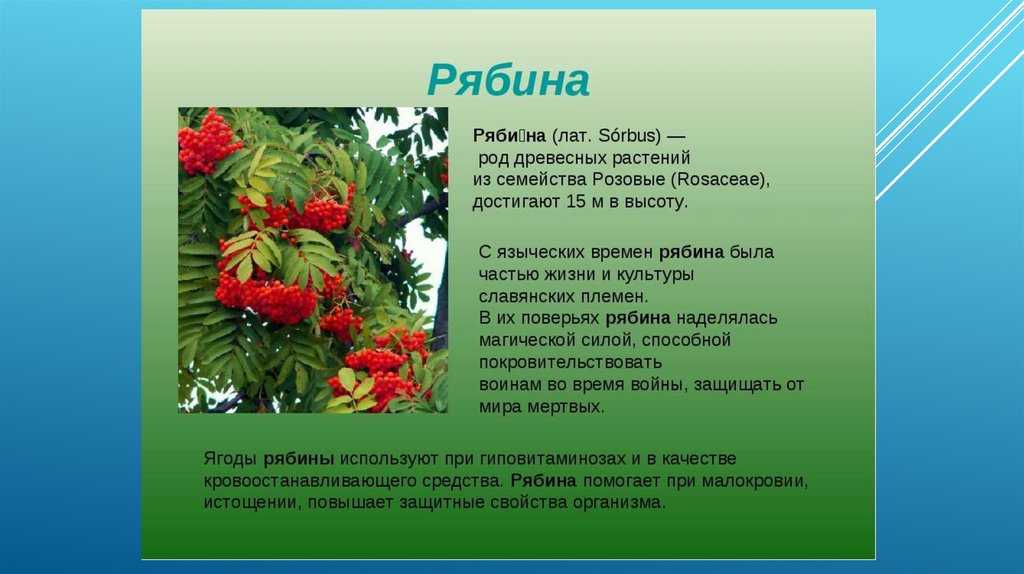 Рябина

Ряби́на (лат. Sórbus) — род древесных растений из семейства Розовые (Rosaceae), достигают 15 м в высоту.

С языческих времен рябина была частью жизни и культуры славянских племен.
В их поверьях рябина наделялась магической силой, способной покровительствовать воинам во время войны, защищать от мира мертвых.

Ягоды рябины используют при гиповитаминозах и в качестве кровоостанавливающего средства. Рябина помогает при малокровии, истощении, повышает защитные свойства организма.